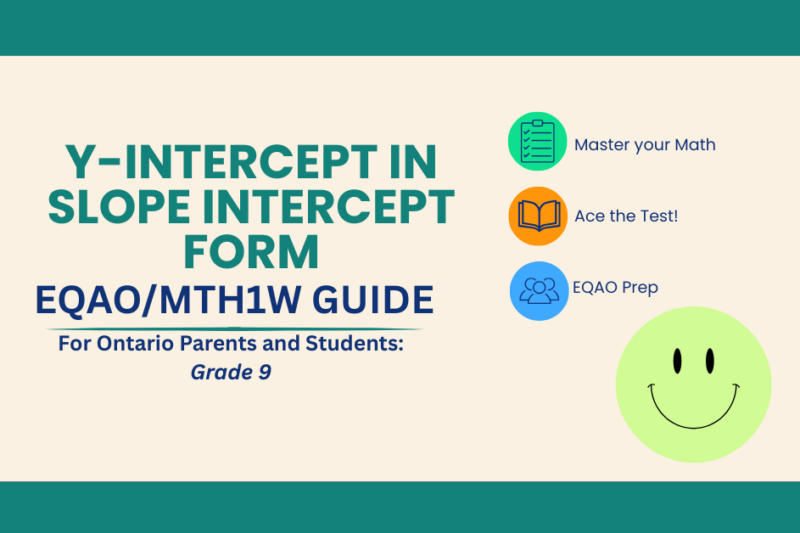 Y-INTERCEPT IN SLOPE INTERCEPT FORM

EQAO/MTH1W GUIDE

For Ontario Parents and Students:

Grade 9

Master your Math

Ace the Test!

EQAO Prep